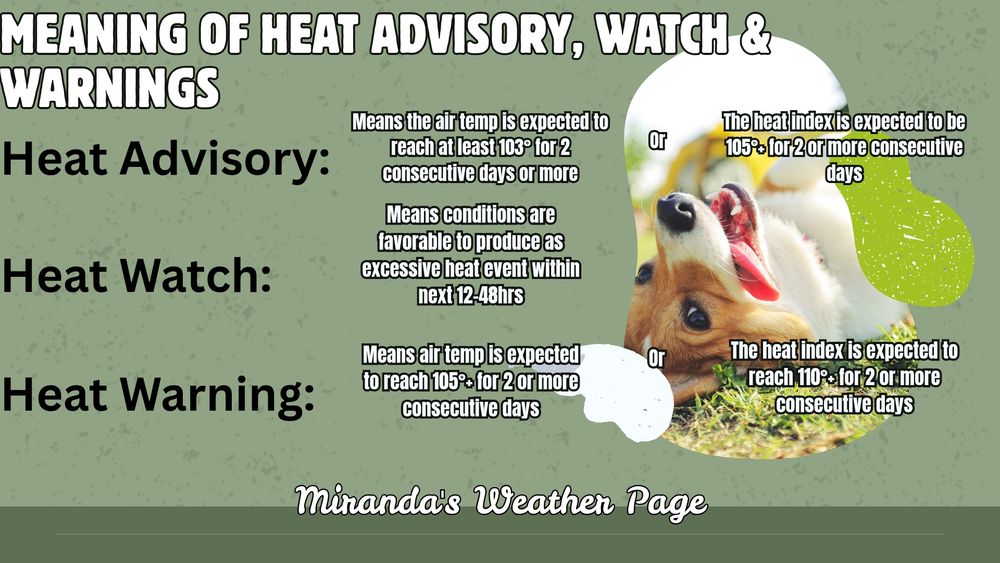 MEANING OF HEAT ADVISORY, WATCH & WARNINGS

Heat Advisory:

Means the air temp is expected to reach at least 103° for 2 consecutive days or more

Or

The heat index is expected to be 105°+ for 2 or more consecutive days

Heat Watch:

Means conditions are favorable to produce as excessive heat event within next 12-48hrs

Heat Warning:

Means air temp is expected to reach 105°+ for 2 or more consecutive days

Or

The heat index is expected to reach 110°+ for 2 or more consecutive days

Miranda's Weather Page